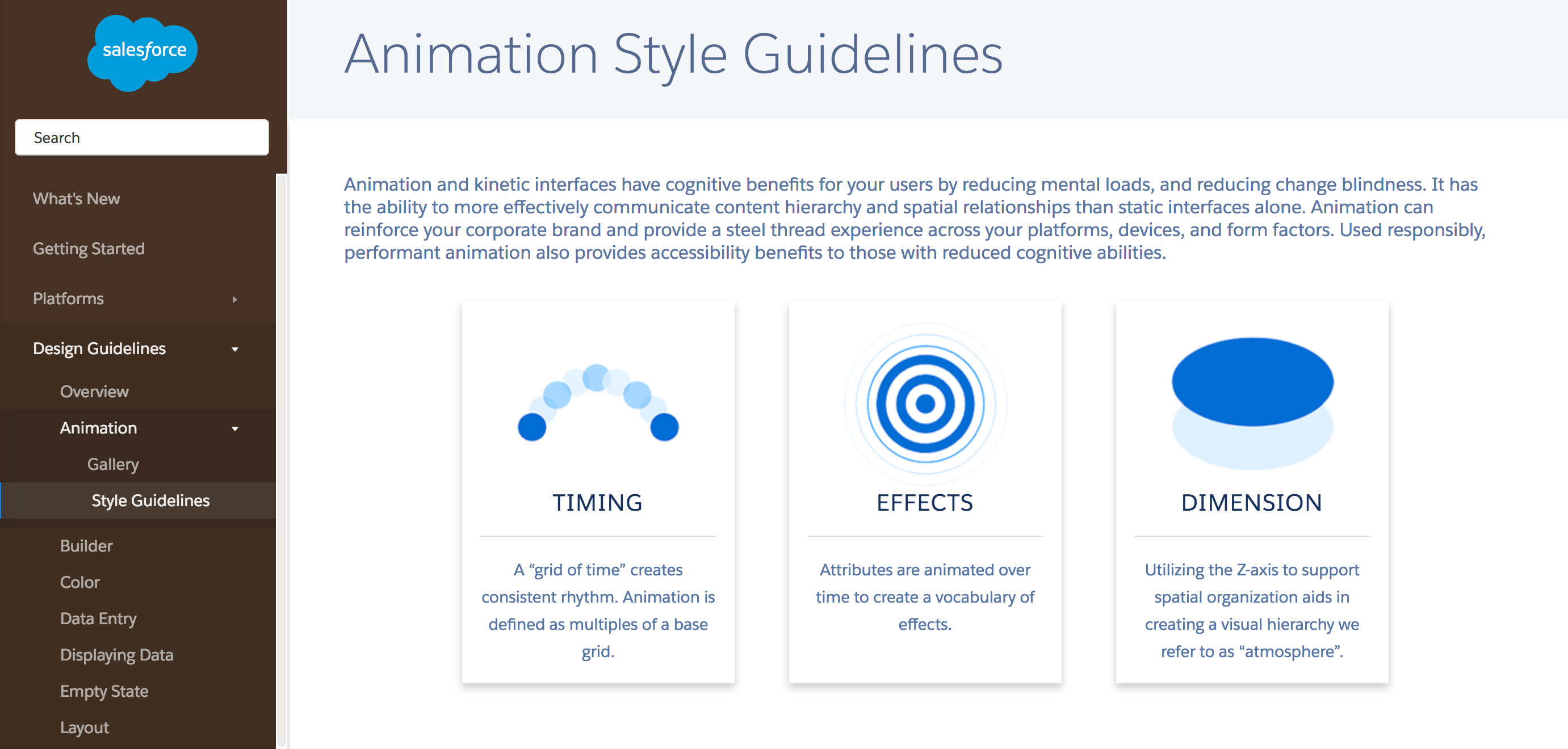 salesforce

Search

What's New

Getting Started

Platforms

Design Guidelines

Overview

Animation

Gallery

Style Guidelines

Builder

Color

Data Entry

Displaying Data

Empty State

Layout

Animation Style Guidelines

Animation and kinetic interfaces have cognitive benefits for your users by reducing mental loads, and reducing change blindness. It has the ability to more effectively communicate content hierarchy and spatial relationships than static interfaces alone. Animation can reinforce your corporate brand and provide a steel thread experience across your platforms, devices, and form factors. Used responsibly, performant animation also provides accessibility benefits to those with reduced cognitive abilities.

TIMING

A “grid of time” creates consistent rhythm. Animation is defined as multiples of a base grid.

EFFECTS

Attributes are animated over time to create a vocabulary of effects.

DIMENSION

Utilizing the Z-axis to support spatial organization aids in creating a visual hierarchy we refer to as “atmosphere”.